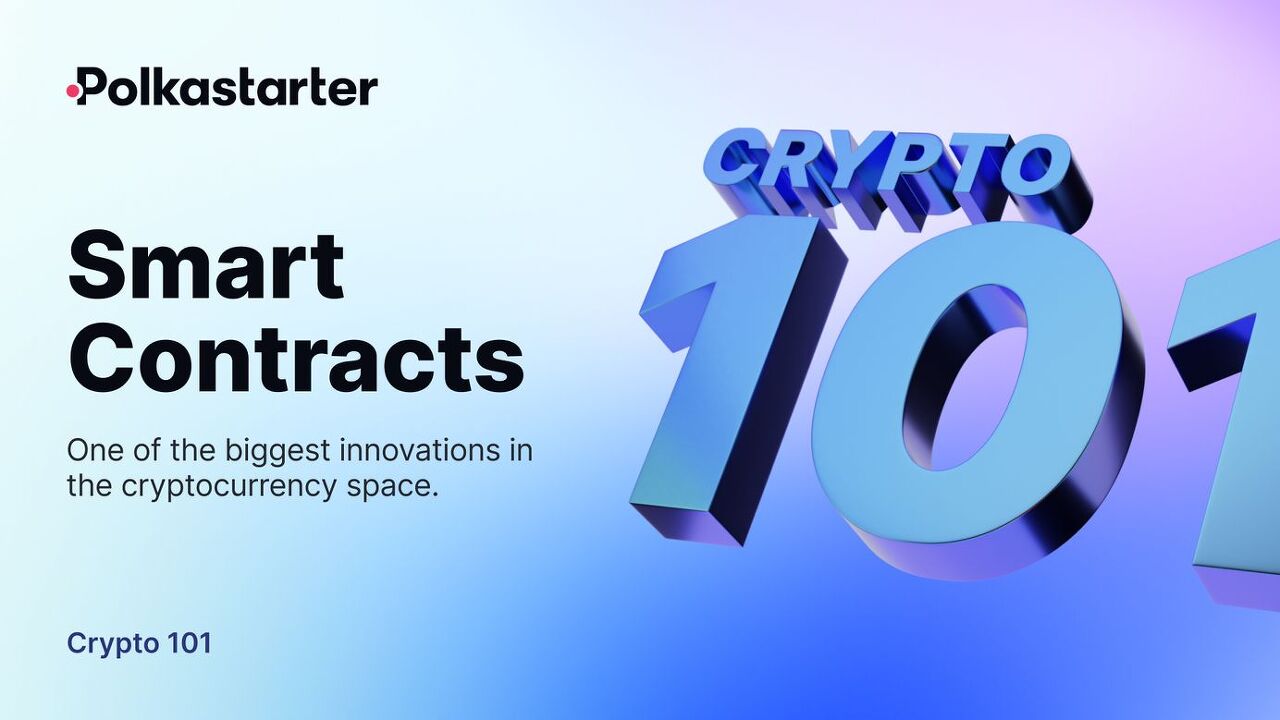 Polkastarter

Smart Contracts

One of the biggest innovations in the cryptocurrency space.

Crypto 101

CRYPTO

101